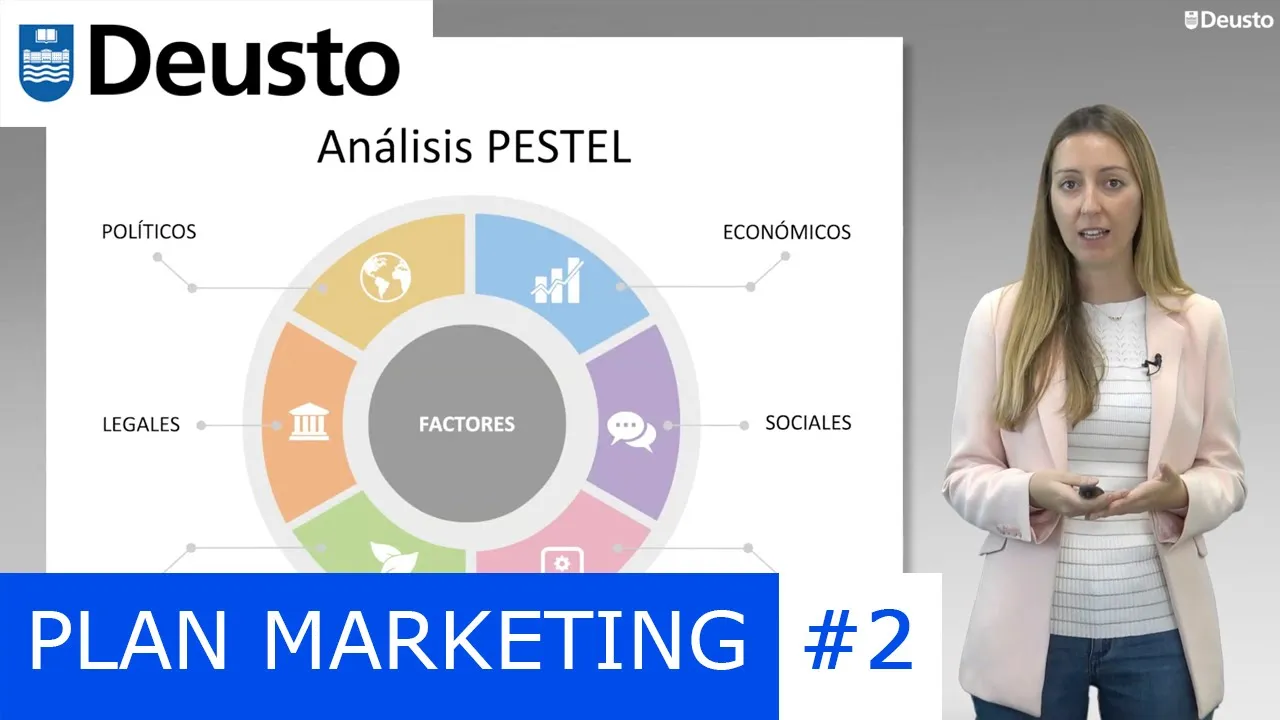 Deusto

Deusto

Análisis PESTEL

POLÍTICOS

ECONÓMICOS

LEGALES

FACTORES

SOCIALES

PLAN MARKETING #2